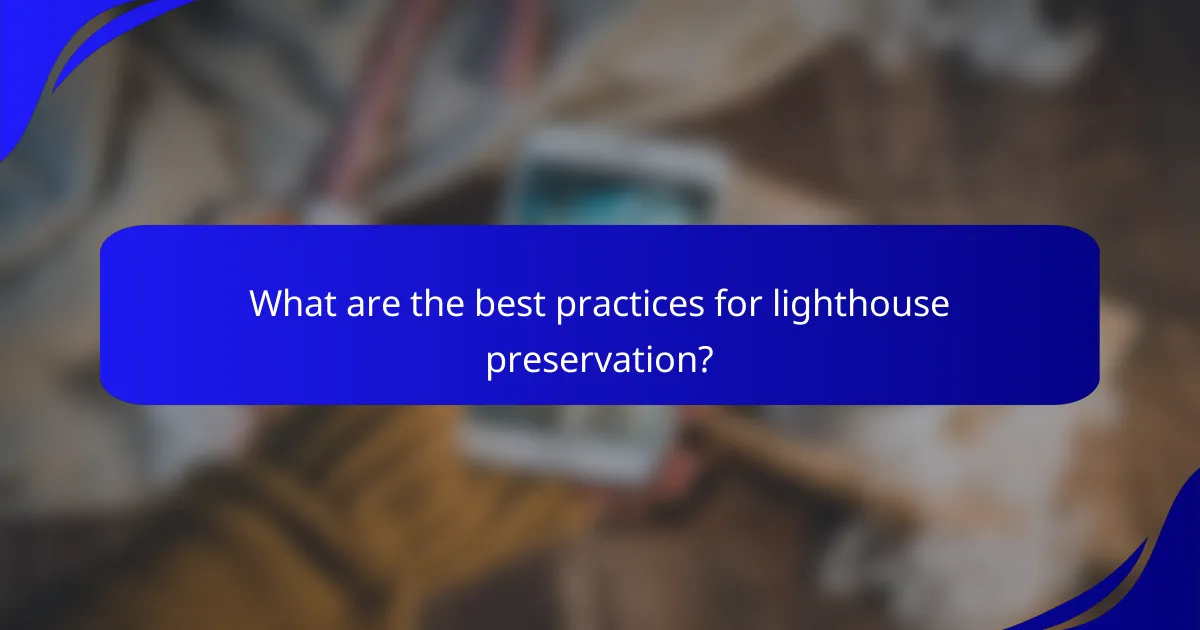 What are the best practices for lighthouse preservation?